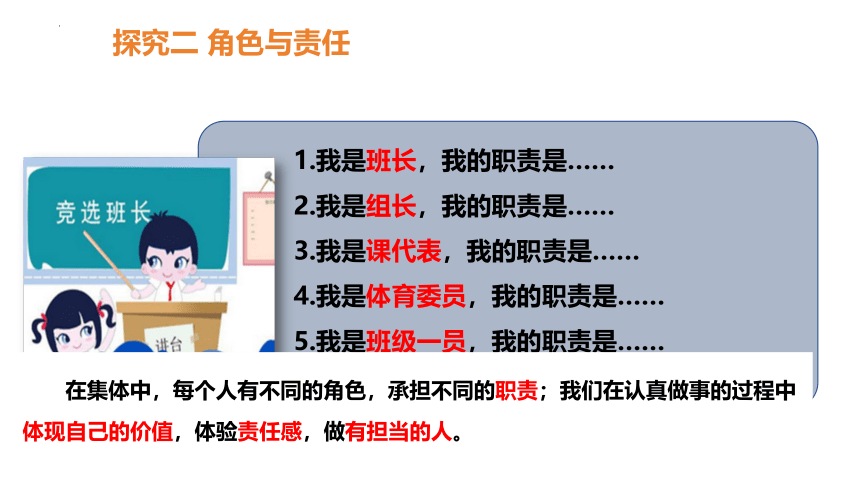 探究二 角色与责任

竞选班长

讲台

1.我是班长，我的职责是……

2.我是组长，我的职责是……

3.我是课代表，我的职责是……

4.我是体育委员，我的职责是……

5.我是班级一员，我的职责是……

在集体中，每个人有不同的角色，承担不同的职责；我们在认真做事的过程中体现自己的价值，体验责任感，做有担当的人。